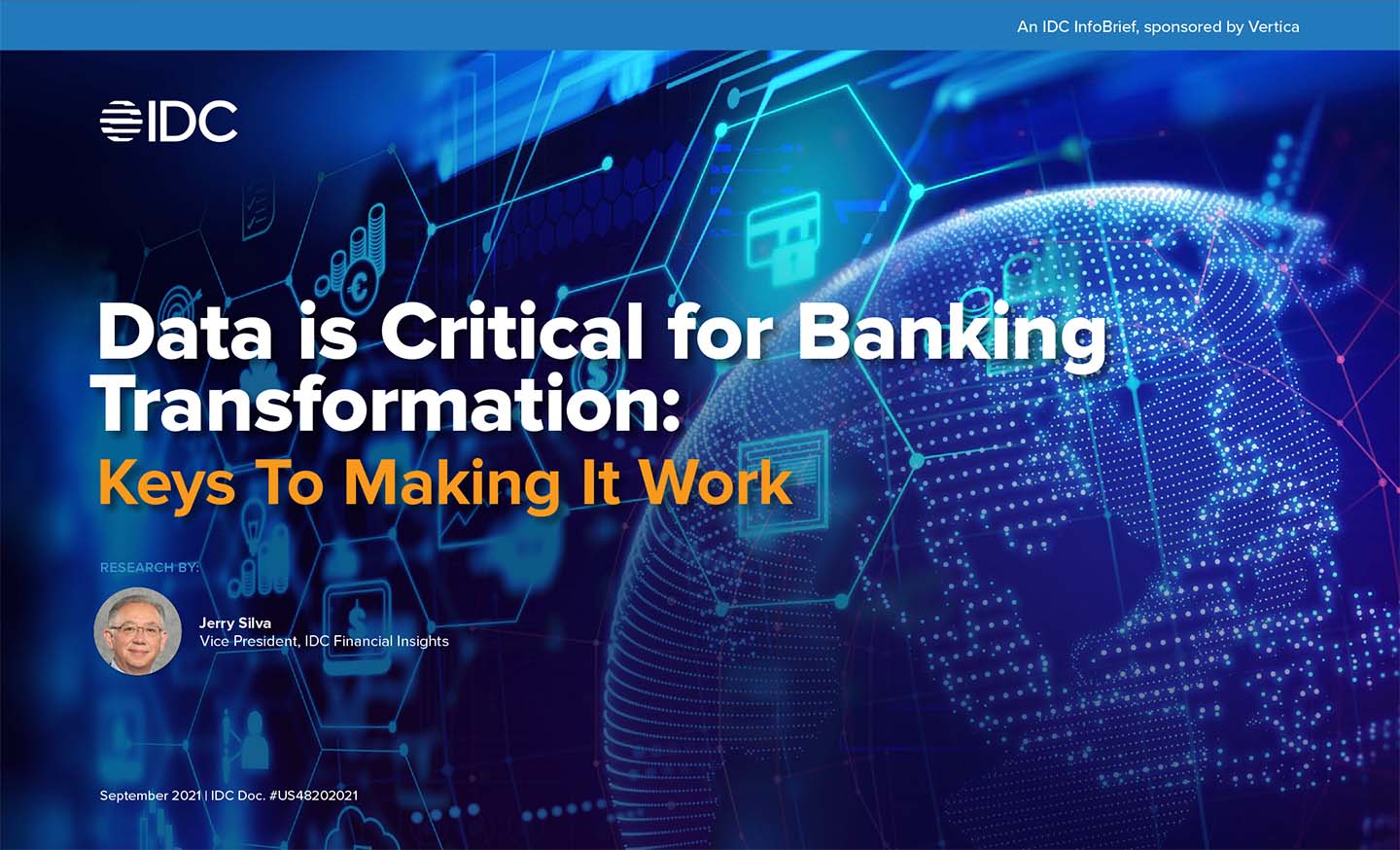 An IDC InfoBrief, sponsored by Vertica

IDC

Data is Critical for Banking Transformation:
Keys To Making It Work

RESEARCH BY:

Jerry Silva
Vice President, IDC Financial Insights

September 2021 | IDC Doc. #US48202021